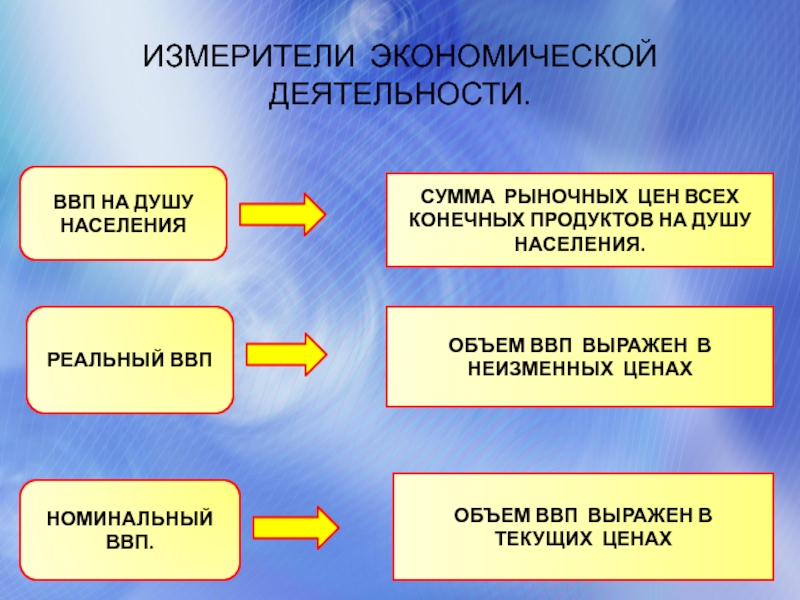 ИЗМЕРИТЕЛИ ЭКОНОМИЧЕСКОЙ ДЕЯТЕЛЬНОСТИ.

ВВП НА ДУШУ НАСЕЛЕНИЯ

СУММА РЫНОЧНЫХ ЦЕН ВСЕХ КОНЕЧНЫХ ПРОДУКТОВ НА ДУШУ НАСЕЛЕНИЯ.

РЕАЛЬНЫЙ ВВП

ОБЪЕМ ВВП ВЫРАЖЕН В НЕИЗМЕННЫХ ЦЕНАХ

НОМИНАЛЬНЫЙ ВВП.

ОБЪЕМ ВВП ВЫРАЖЕН В ТЕКУЩИХ ЦЕНАХ